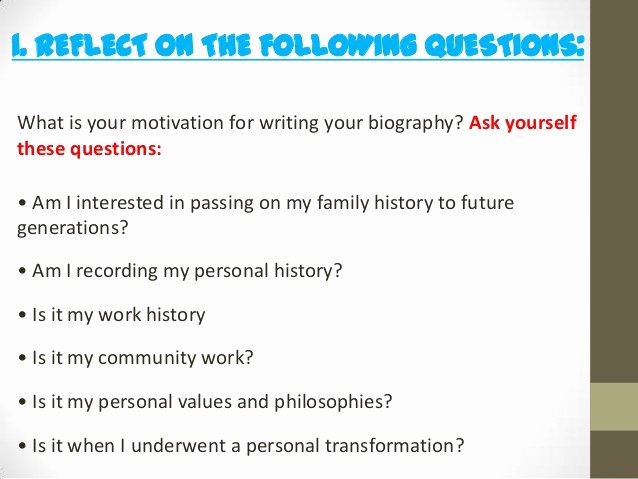 I. REFLECT ON THE FOLLOWING QUESTIONS:

What is your motivation for writing your biography? Ask yourself these questions:

• Am I interested in passing on my family history to future generations?

• Am I recording my personal history?

• Is it my work history

• Is it my community work?

• Is it my personal values and philosophies?

• Is it when I underwent a personal transformation?